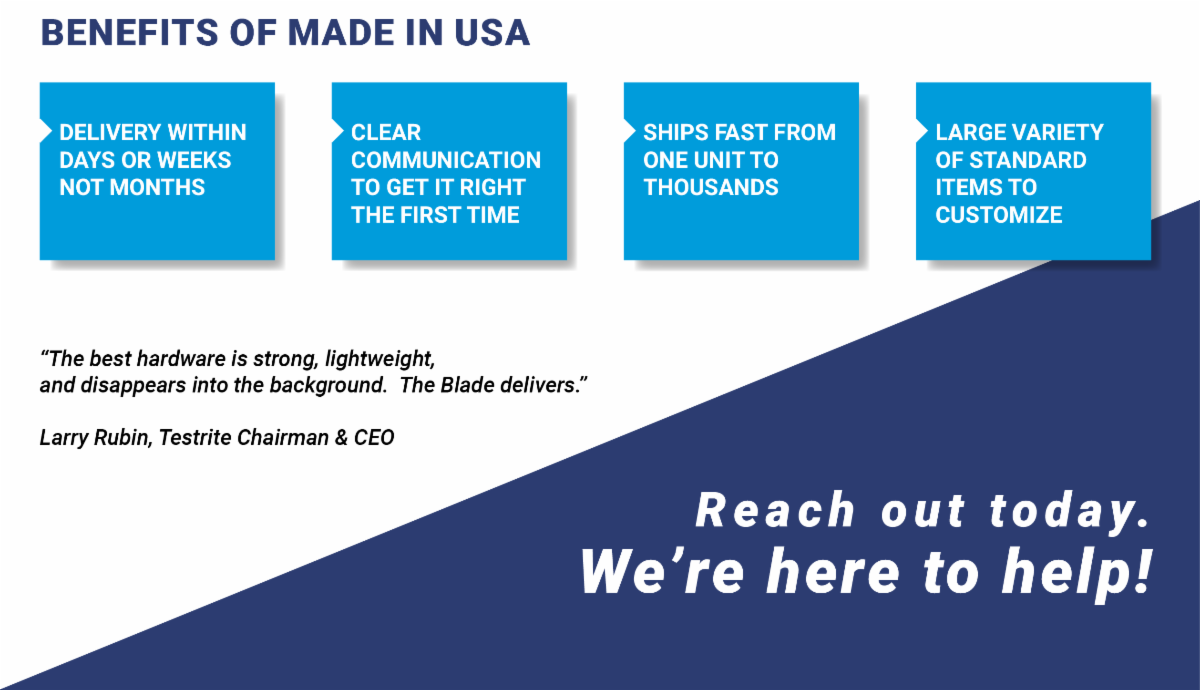 BENEFITS OF MADE IN USA

DELIVERY WITHIN DAYS OR WEEKS NOT MONTHS

CLEAR COMMUNICATION TO GET IT RIGHT THE FIRST TIME

SHIPS FAST FROM ONE UNIT TO THOUSANDS

LARGE VARIETY OF STANDARD ITEMS TO CUSTOMIZE

“The best hardware is strong, lightweight, and disappears into the background. The Blade delivers.”

Larry Rubin, Testrite Chairman & CEO

Reach out today.
We’re here to help!